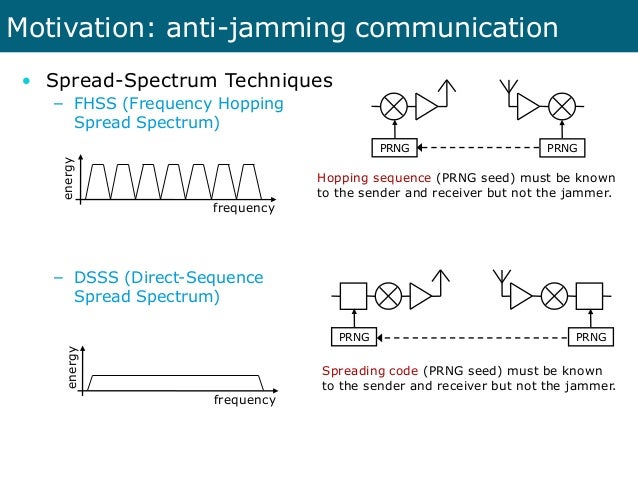 Motivation: anti-jamming communication

• Spread-Spectrum Techniques
– FHSS (Frequency Hopping Spread Spectrum)

energy
frequency

PRNG
PRNG

Hopping sequence (PRNG seed) must be known to the sender and receiver but not the jammer.

– DSSS (Direct-Sequence Spread Spectrum)

energy
frequency

PRNG
PRNG

Spreading code (PRNG seed) must be known to the sender and receiver but not the jammer.